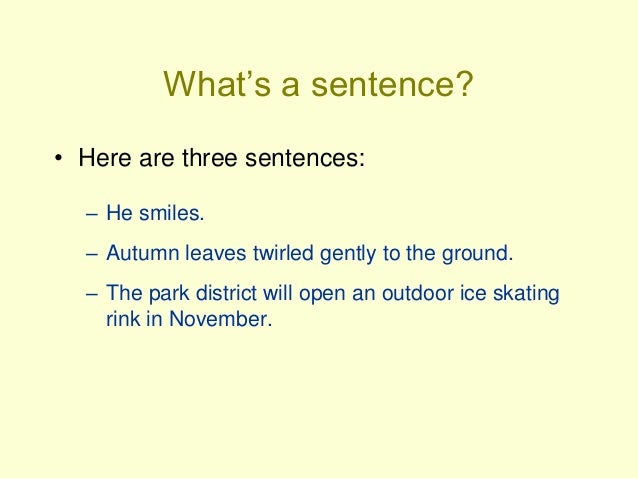 What’s a sentence?

• Here are three sentences:

– He smiles.

– Autumn leaves twirled gently to the ground.

– The park district will open an outdoor ice skating rink in November.